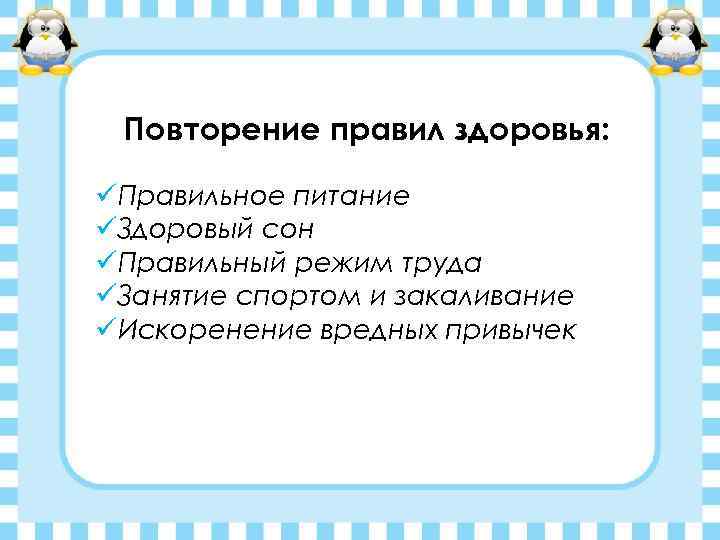 Повторение правил здоровья:

✓Правильное питание
✓Здоровый сон
✓Правильный режим труда
✓Занятие спортом и закаливание
✓Искоренение вредных привычек